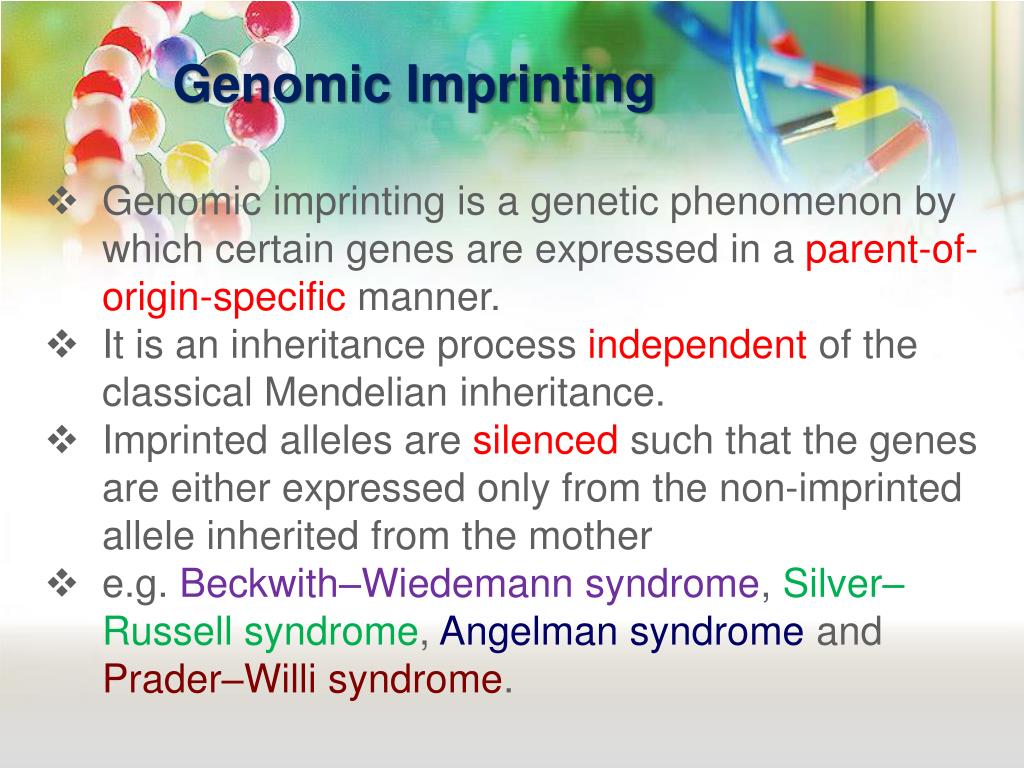 Genomic Imprinting

❖ Genomic imprinting is a genetic phenomenon by which certain genes are expressed in a parent-of-origin-specific manner.
❖ It is an inheritance process independent of the classical Mendelian inheritance.
❖ Imprinted alleles are silenced such that the genes are either expressed only from the non-imprinted allele inherited from the mother
❖ e.g. Beckwith–Wiedemann syndrome, Silver–Russell syndrome, Angelman syndrome and Prader–Willi syndrome.